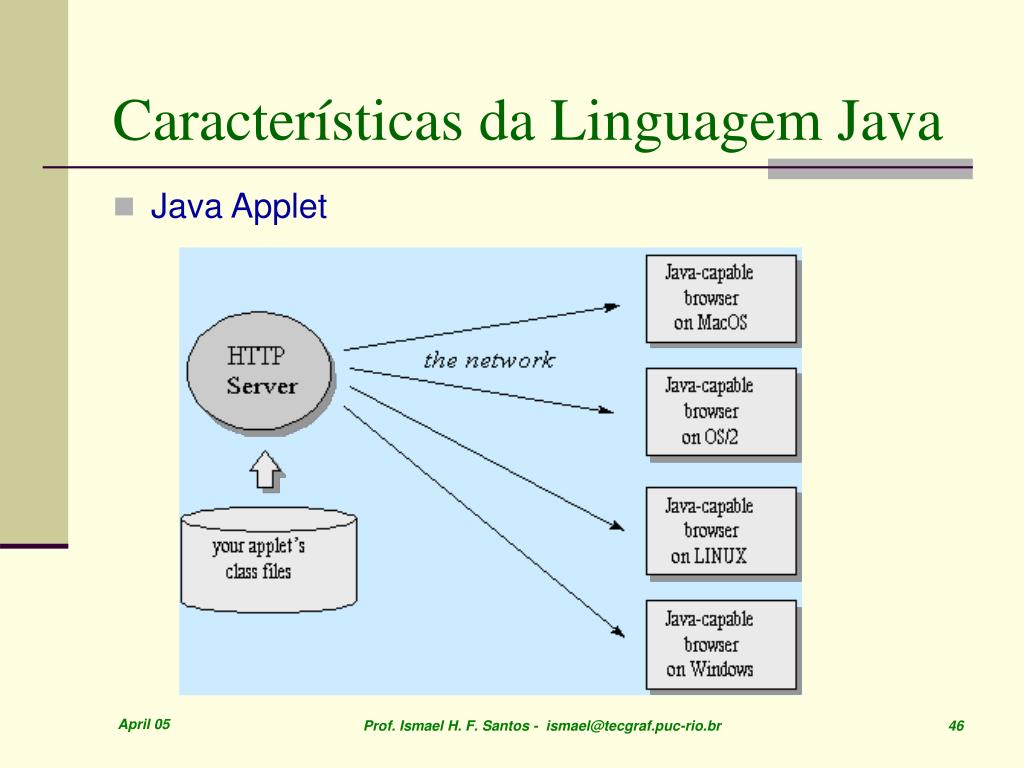 Características da Linguagem Java

Java Applet

HTTP Server

the network

your applet's class files

Java-capable browser on MacOS

Java-capable browser on OS/2

Java-capable browser on LINUX

Java-capable browser on Windows

April 05

Prof. Ismael H. F. Santos - ismael@tecgraf.puc-rio.br

46